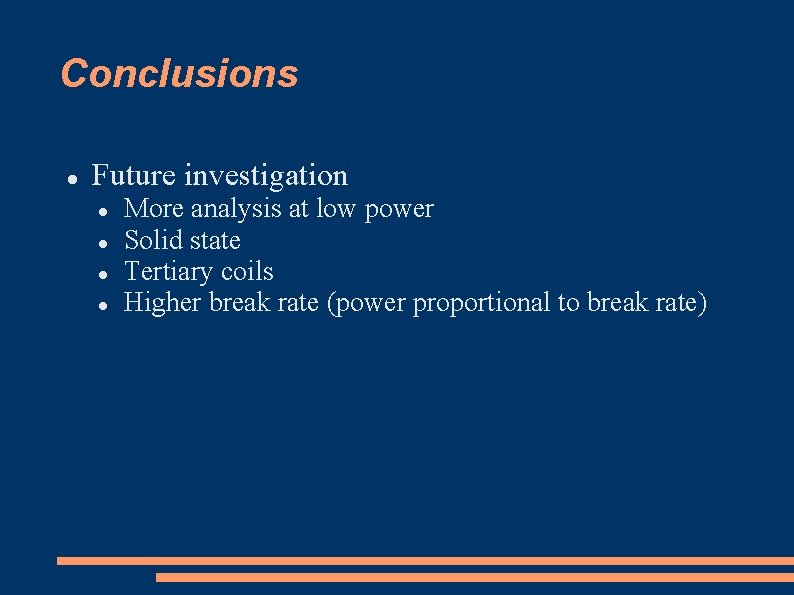 Conclusions

- Future investigation
  - More analysis at low power
  - Solid state
  - Tertiary coils
  - Higher break rate (power proportional to break rate)